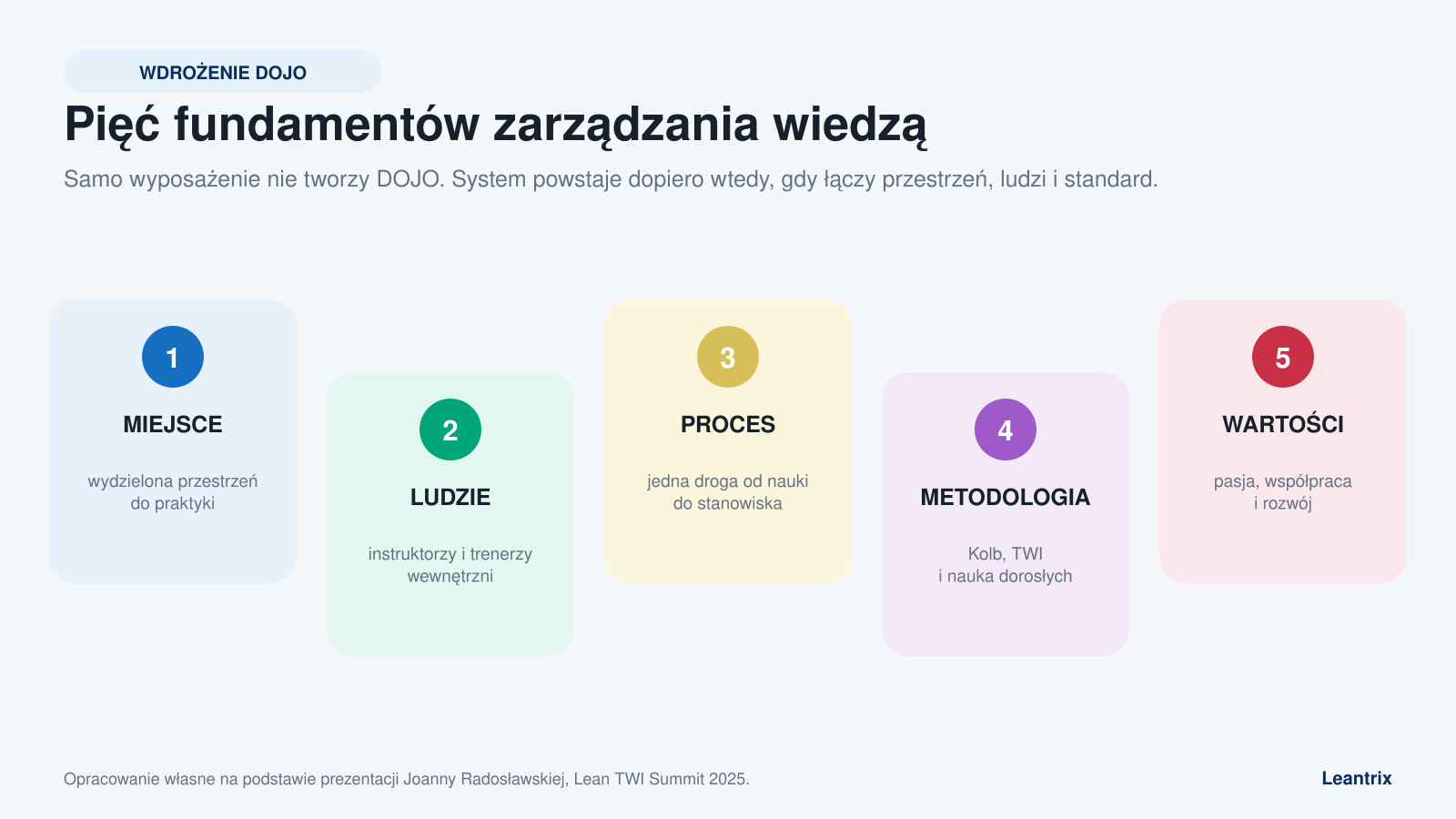 WDROŻENIE DOJO

Pięć fundamentów zarządzania wiedzą

Samo wyposażenie nie tworzy DOJO. System powstaje dopiero wtedy, gdy łączy przestrzeń, ludzi i standard.

1
MIEJSCE
wydzielona przestrzeń do praktyki

2
LUDZIE
instruktorzy i trenerzy wewnętrzni

3
PROCES
jedna droga od nauki do stanowiska

4
METODOLOGIA
Kolb, TWI i nauka dorosłych

5
WARTOŚCI
pasja, współpraca i rozwój

Opracowanie własne na podstawie prezentacji Joanny Radosławskiej, Lean TWI Summit 2025.

Leantrix